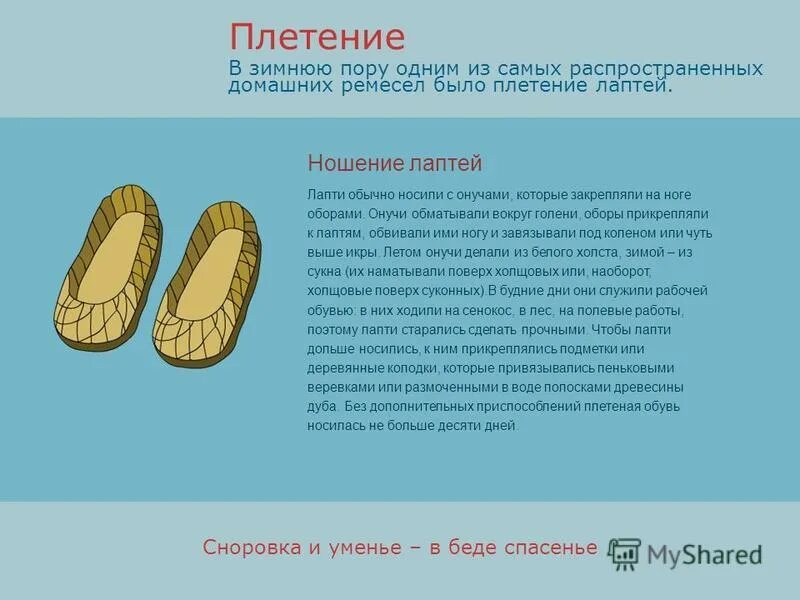 Плетение
В зимнюю пору одним из самых распространенных домашних ремесел было плетение лаптей.

Ношение лаптей

Лапти обычно носили с онучами, которые закрепляли на ноге оборами. Онучи обматывали вокруг голени, оборы прикрепляли к лаптям, обвивали ими ногу и завязывали под коленом или чуть выше икры. Летом онучи делали из белого холста, зимой – из сукна (их наматывали поверх холщовых или, наоборот, холщовые поверх суконных).В будние дни они служили рабочей обувью: в них ходили на сенокос, в лес, на полевые работы, поэтому лапти старались сделать прочными. Чтобы лапти дольше носились, к ним прикреплялись подметки или деревянные колодки, которые привязывались пеньковыми веревками или размоченными в воде полосками древесины дуба. Без дополнительных приспособлений плетеная обувь носилась не больше десяти дней.

Сноровка и уменье – в беде спасенье

MyShared